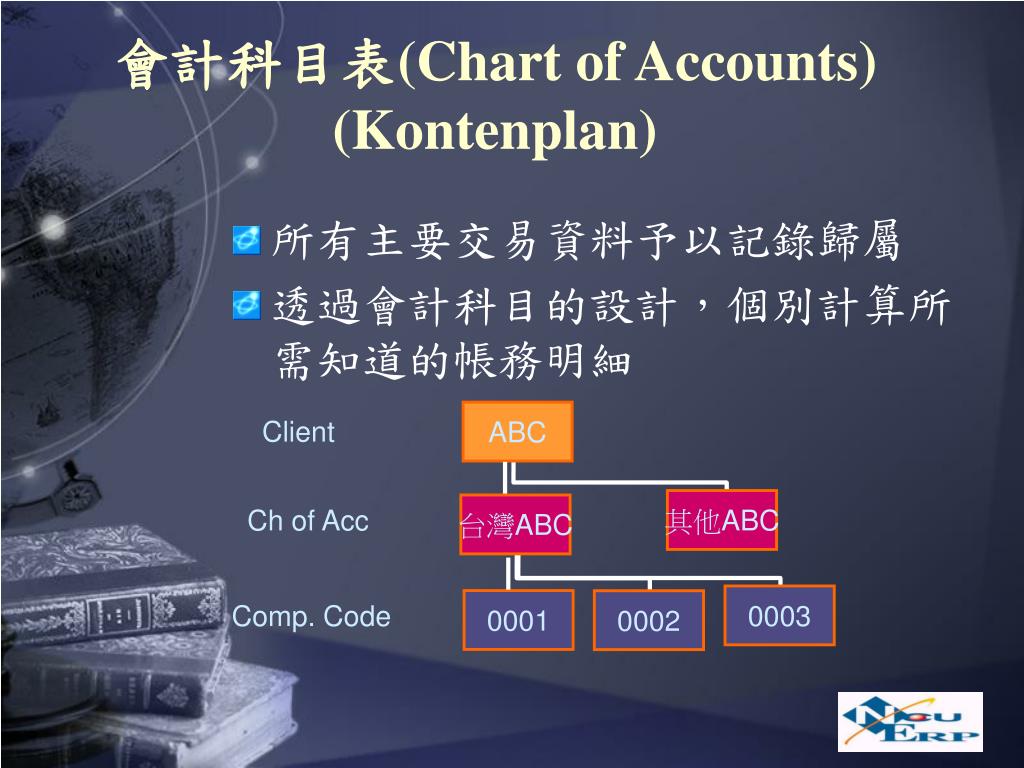 會計科目表(Chart of Accounts) (Kontenplan)

所有主要交易資料予以記錄歸屬

透過會計科目的設計，個別計算所需知道的帳務明細

Client

ABC

Ch of Acc

台灣ABC

其他ABC

Comp. Code

0001

0002

0003

NCU ERP